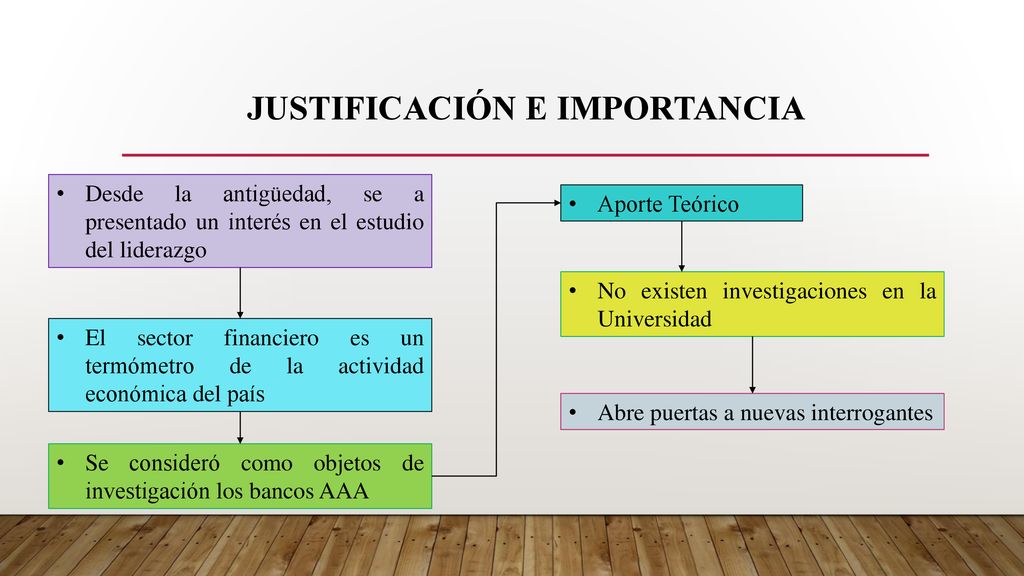 JUSTIFICACIÓN E IMPORTANCIA

• Desde la antigüedad, se a presentado un interés en el estudio del liderazgo

• El sector financiero es un termómetro de la actividad económica del país

• Se consideró como objetos de investigación los bancos AAA

• Aporte Teórico

• No existen investigaciones en la Universidad

• Abre puertas a nuevas interrogantes